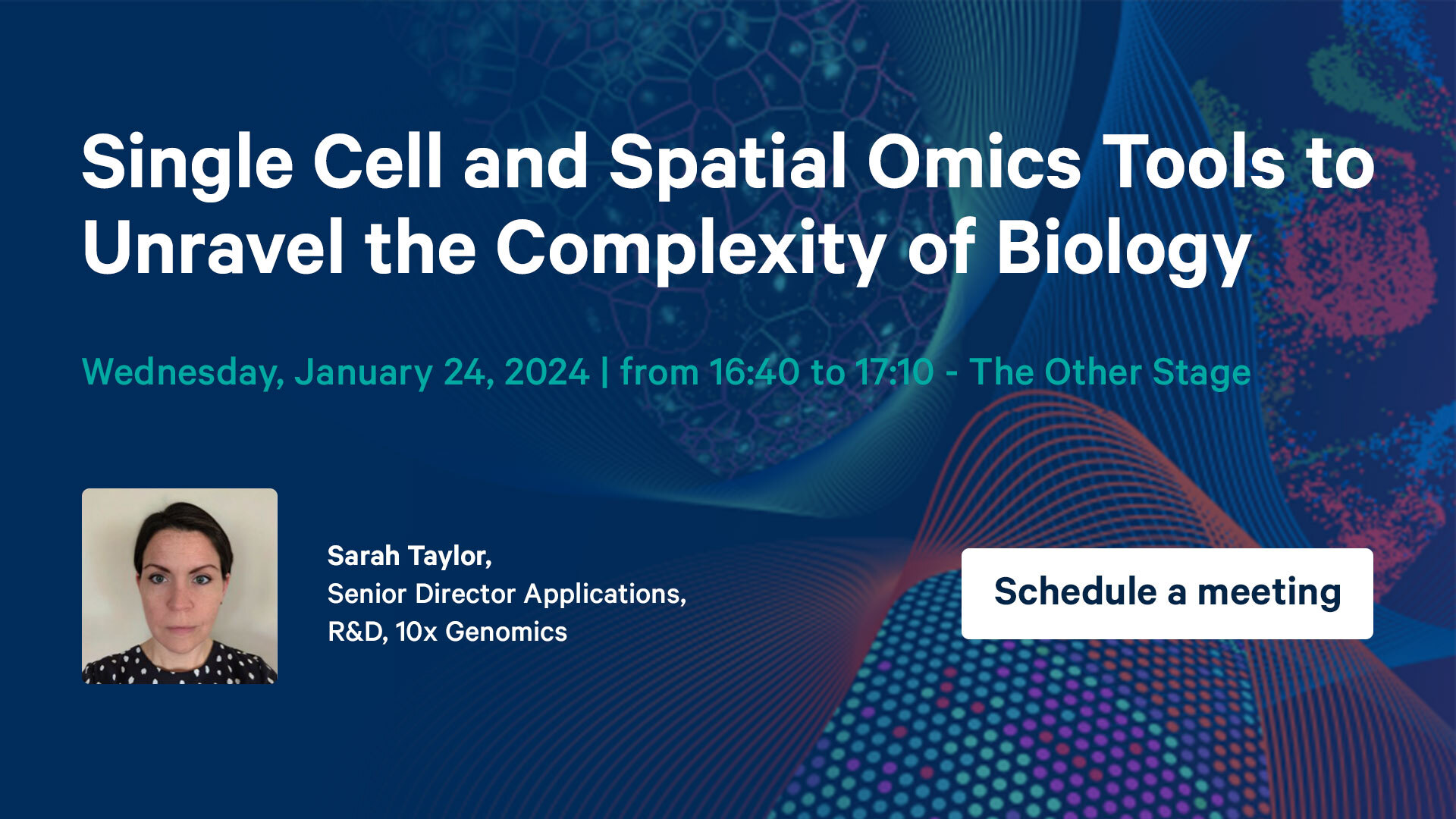 Single Cell and Spatial Omics Tools to Unravel the Complexity of Biology

Wednesday, January 24, 2024 | from 16:40 to 17:10 - The Other Stage

Sarah Taylor,
Senior Director Applications,
R&D, 10x Genomics

Schedule a meeting